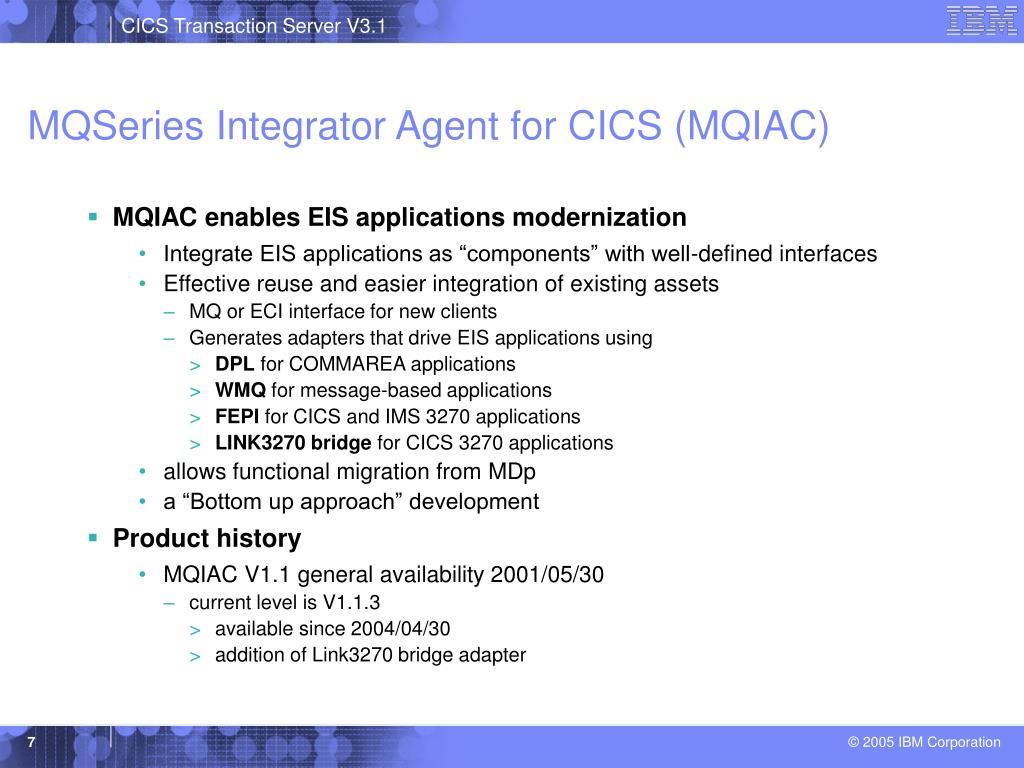 CICS Transaction Server V3.1

IBM

MQSeries Integrator Agent for CICS (MQIAC)

▪ MQIAC enables EIS applications modernization
• Integrate EIS applications as “components” with well-defined interfaces
• Effective reuse and easier integration of existing assets
– MQ or ECI interface for new clients
– Generates adapters that drive EIS applications using
> DPL for COMMAREA applications
> WMQ for message-based applications
> FEPI for CICS and IMS 3270 applications
> LINK3270 bridge for CICS 3270 applications
• allows functional migration from MDp
• a “Bottom up approach” development

▪ Product history
• MQIAC V1.1 general availability 2001/05/30
– current level is V1.1.3
> available since 2004/04/30
> addition of Link3270 bridge adapter

7

© 2005 IBM Corporation